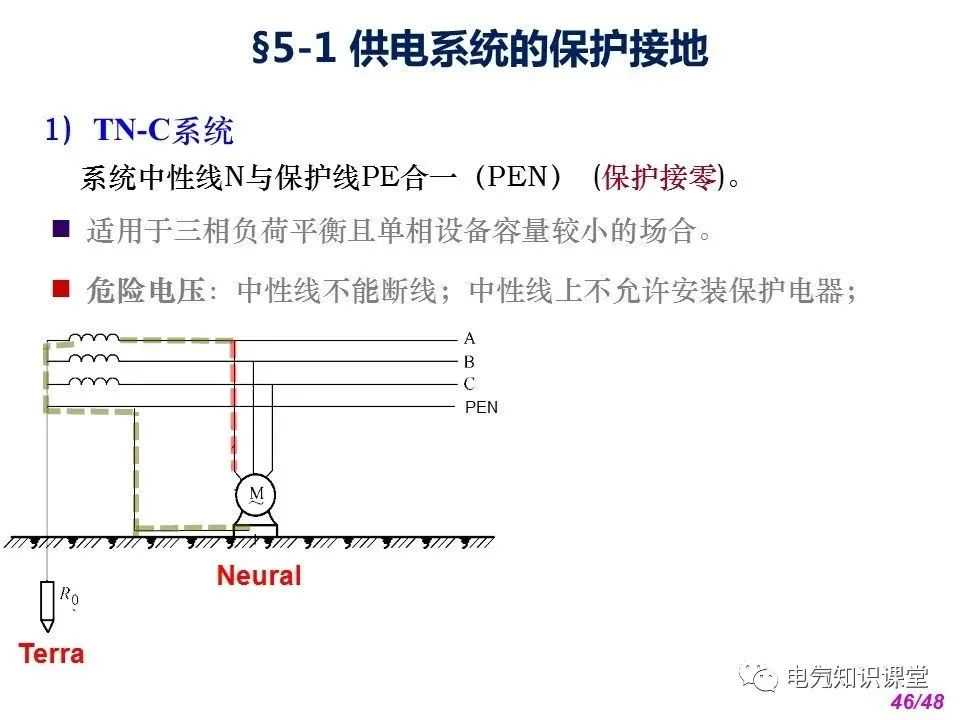 §5-1 供电系统的保护接地

1）TN-C系统

系统中性线N与保护线PE合一（PEN）(保护接零)。

■ 适用于三相负荷平衡且单相设备容量较小的场合。

■ 危险电压：中性线不能断线；中性线上不允许安装保护电器；

A
B
C
PEN

M

Neural

$R_0$

Terra

电气知识课堂

46/48